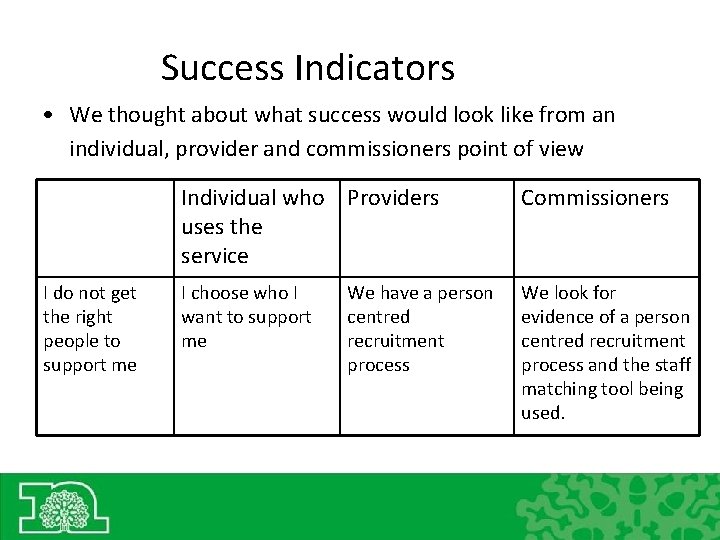 Success Indicators

• We thought about what success would look like from an individual, provider and commissioners point of view

| | Individual who uses the service | Providers | Commissioners |
|---|---|---|---|
| I do not get the right people to support me | I choose who I want to support me | We have a person centred recruitment process | We look for evidence of a person centred recruitment process and the staff matching tool being used. |